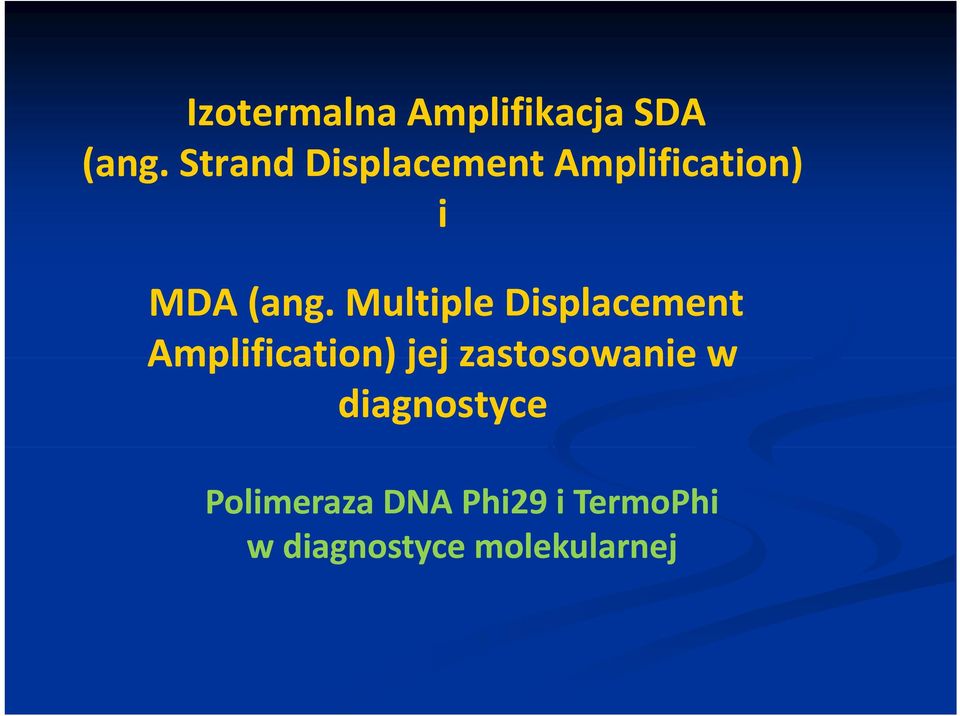 Izotermalna Amplifikacja SDA
(ang. Strand Displacement Amplification)
i

MDA (ang. Multiple Displacement Amplification) jej zastosowanie w diagnostyce

Polimeraza DNA Phi29 i TermoPhi
w diagnostyce molekularnej